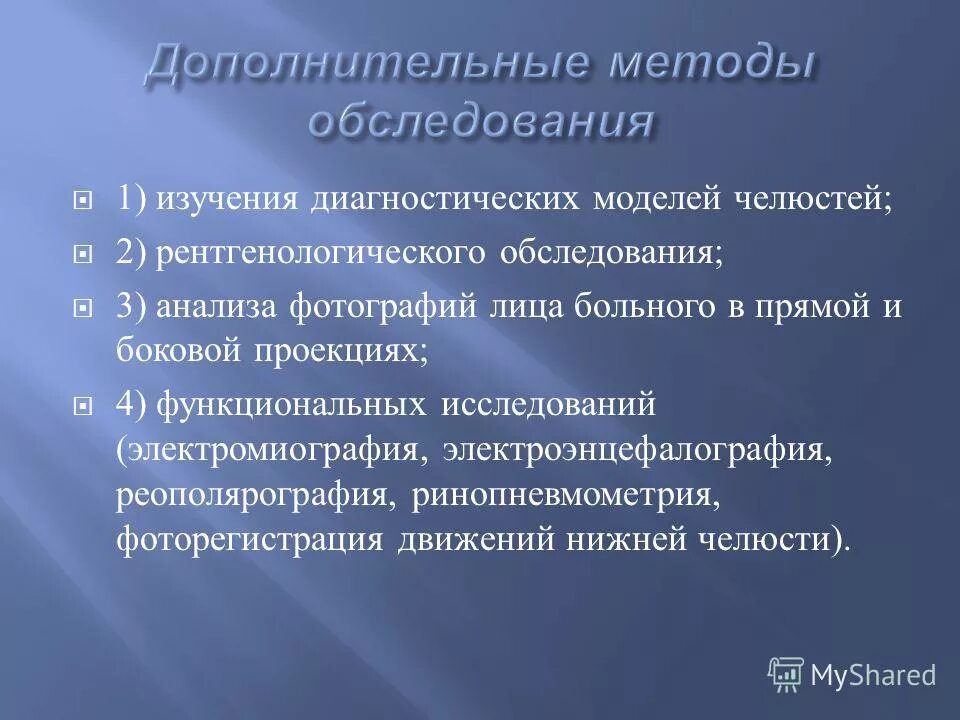 Дополнительные методы обследования

1) изучения диагностических моделей челюстей;

2) рентгенологического обследования;

3) анализа фотографий лица больного в прямой и боковой проекциях;

4) функциональных исследований (электромиография, электроэнцефалография, реополярография, ринопневмометрия, фоторегистрация движений нижней челюсти).

MyShared